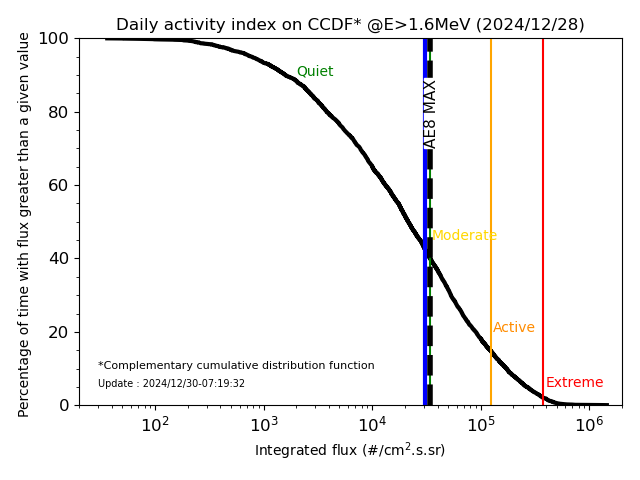 Daily activity index on CCDF* @E>1.6MeV (2024/12/28)

Percentage of time with flux greater than a given value

100
80
60
40
20
0

Quiet
AE8 MAX
Moderate
Active
Extreme

*Complementary cumulative distribution function
Update : 2024/12/30-07:19:32

$10^2$ $10^3$ $10^4$ $10^5$ $10^6$

Integrated flux (#/cm$^2$.s.sr)